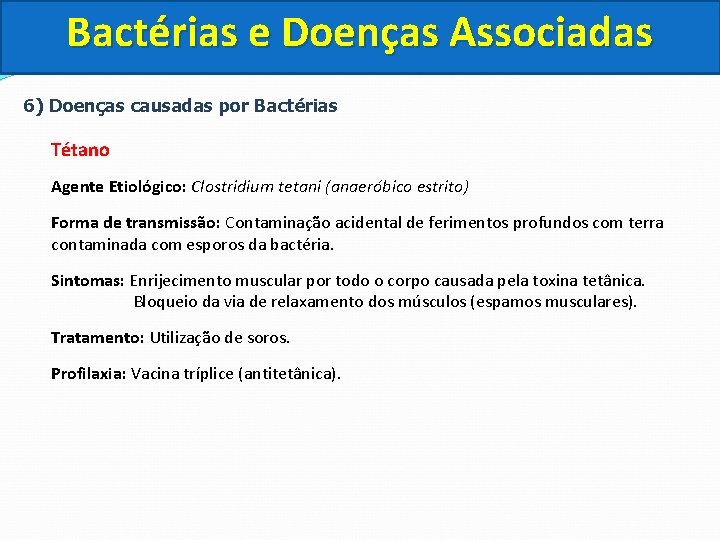 Bactérias e Doenças Associadas

6) Doenças causadas por Bactérias

Tétano

Agente Etiológico: Clostridium tetani (anaeróbico estrito)

Forma de transmissão: Contaminação acidental de ferimentos profundos com terra contaminada com esporos da bactéria.

Sintomas: Enrijecimento muscular por todo o corpo causada pela toxina tetânica. Bloqueio da via de relaxamento dos músculos (espamos musculares).

Tratamento: Utilização de soros.

Profilaxia: Vacina tríplice (antitetânica).